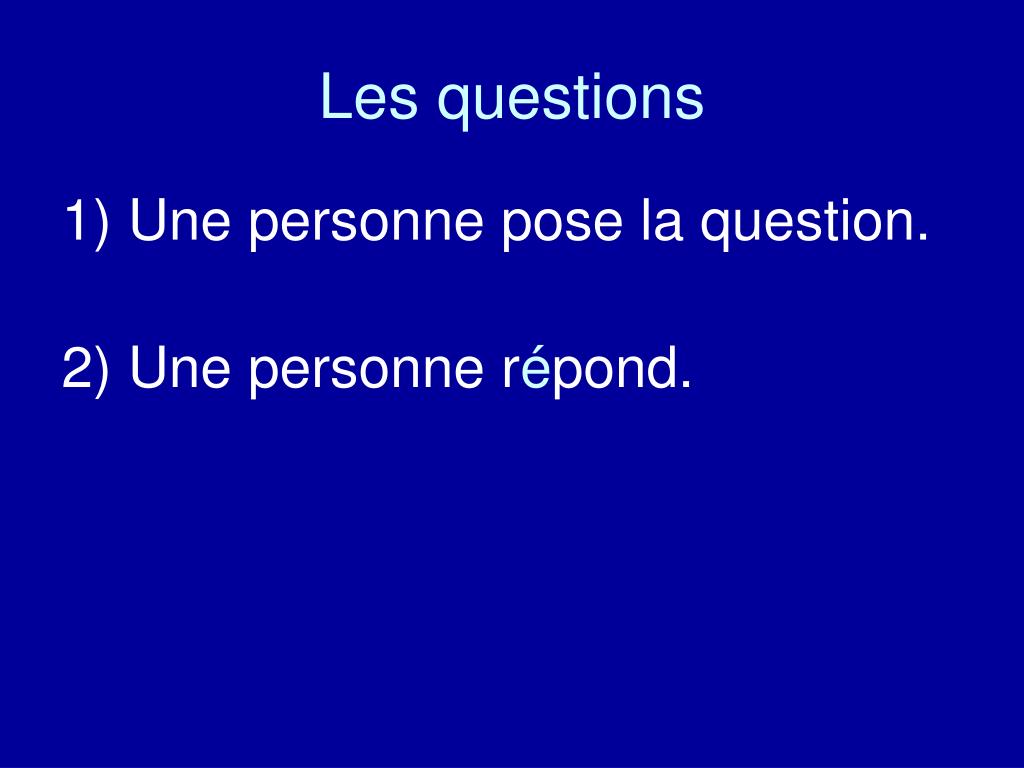 Les questions

1) Une personne pose la question.

2) Une personne répond.